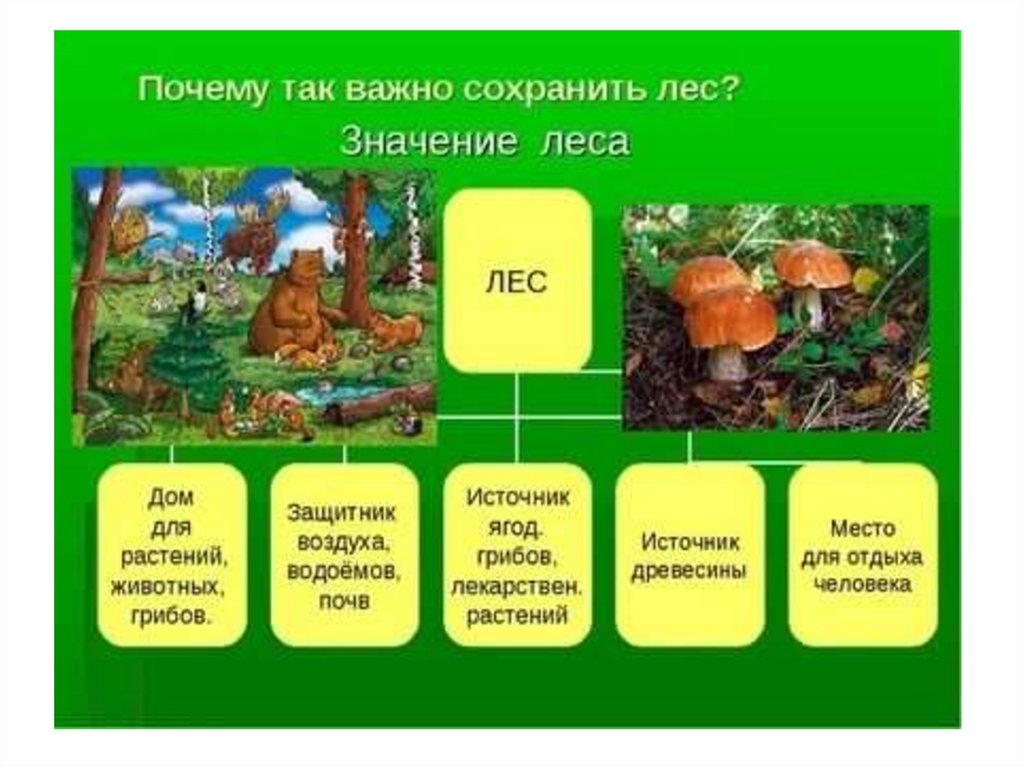 Почему так важно сохранить лес?

Значение леса

ЛЕС

Дом для растений, животных, грибов.

Защитник воздуха, водоёмов, почв

Источник ягод. грибов, лекарствен. растений

Источник древесины

Место для отдыха человека